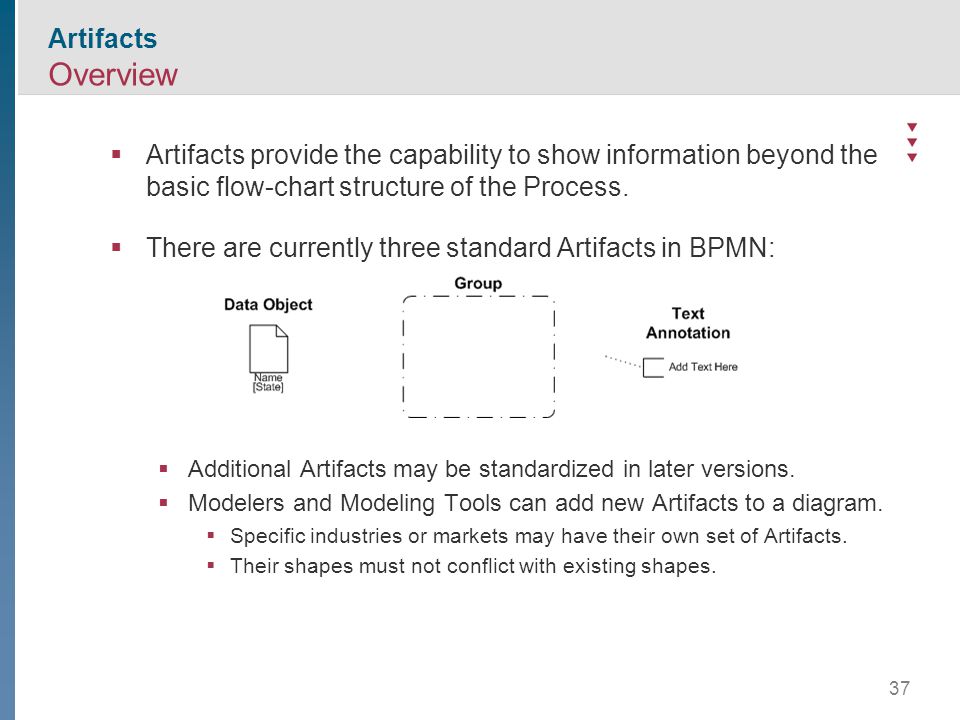 Artifacts
Overview

▪ Artifacts provide the capability to show information beyond the basic flow-chart structure of the Process.

▪ There are currently three standard Artifacts in BPMN:

Data Object

Name
[State]

Group

Text Annotation

Add Text Here

▪ Additional Artifacts may be standardized in later versions.
▪ Modelers and Modeling Tools can add new Artifacts to a diagram.
▪ Specific industries or markets may have their own set of Artifacts.
▪ Their shapes must not conflict with existing shapes.

37